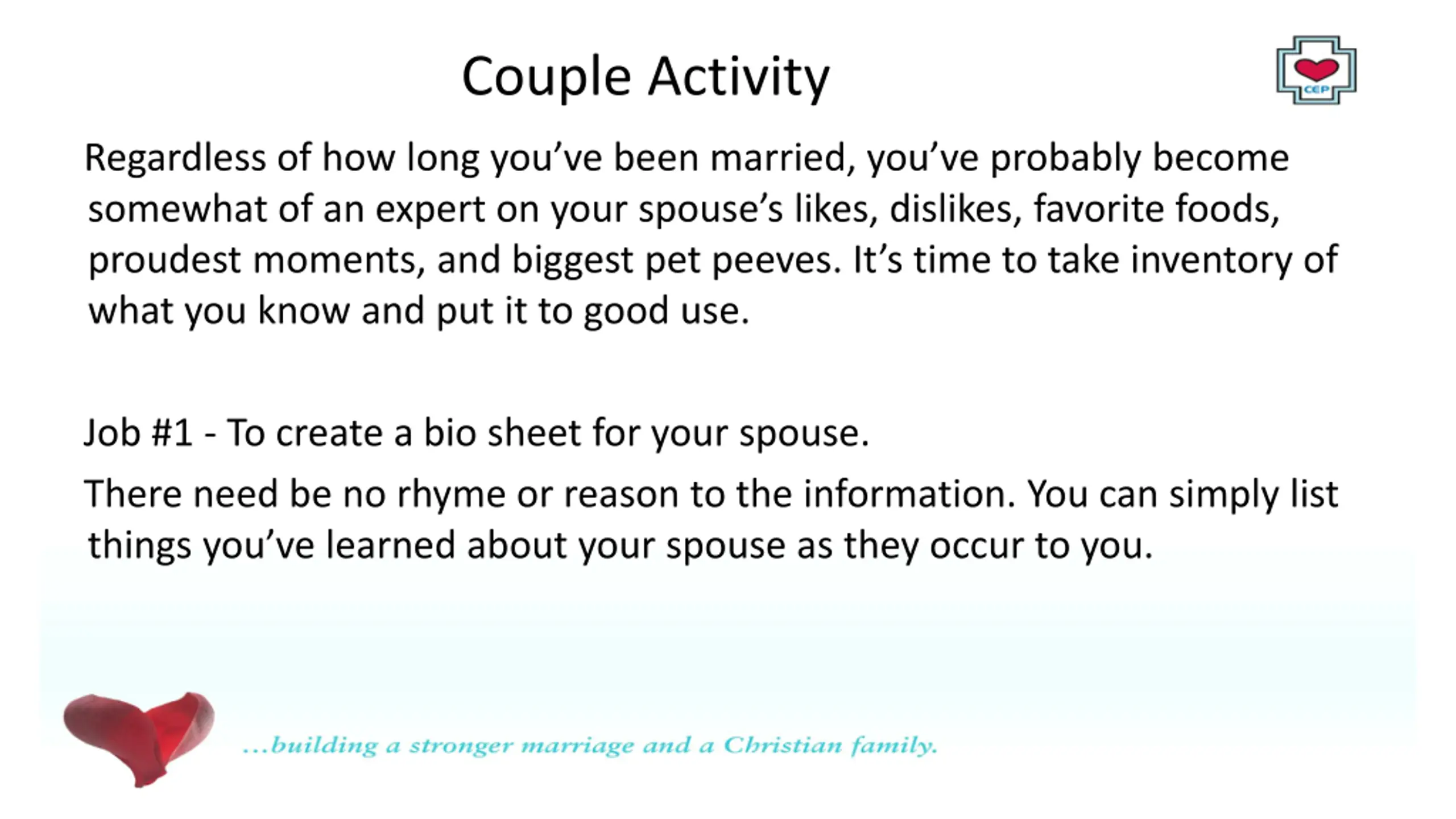 Couple Activity

CEP

Regardless of how long you've been married, you've probably become somewhat of an expert on your spouse's likes, dislikes, favorite foods, proudest moments, and biggest pet peeves. It's time to take inventory of what you know and put it to good use.

Job #1 - To create a bio sheet for your spouse.

There need be no rhyme or reason to the information. You can simply list things you've learned about your spouse as they occur to you.

...building a stronger marriage and a Christian family.